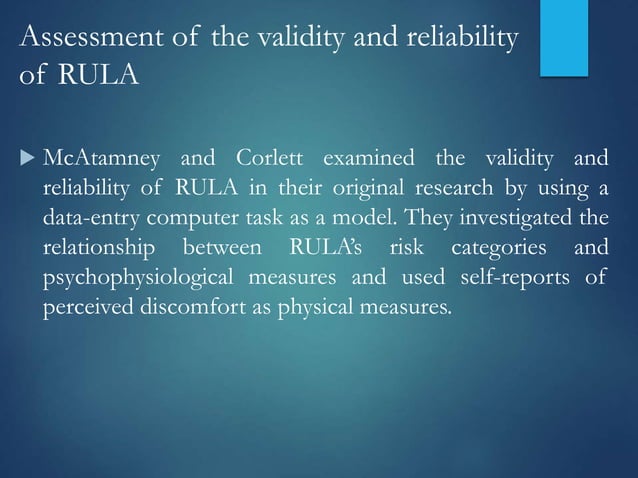 Assessment of the validity and reliability of RULA

McAtamney and Corlett examined the validity and reliability of RULA in their original research by using a data-entry computer task as a model. They investigated the relationship between RULA's risk categories and psychophysiological measures and used self-reports of perceived discomfort as physical measures.